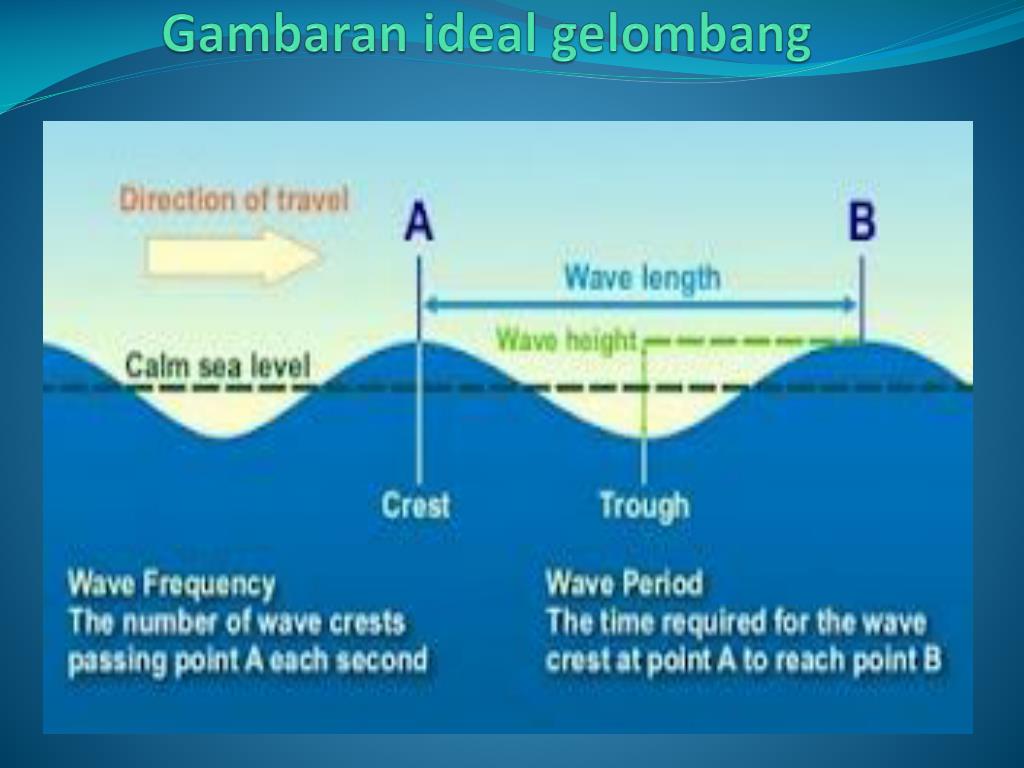 Gambaran ideal gelombang

Direction of travel

A

B

Wave length

Wave height

Calm sea level

Crest

Trough

Wave Frequency
The number of wave crests passing point A each second

Wave Period
The time required for the wave crest at point A to reach point B